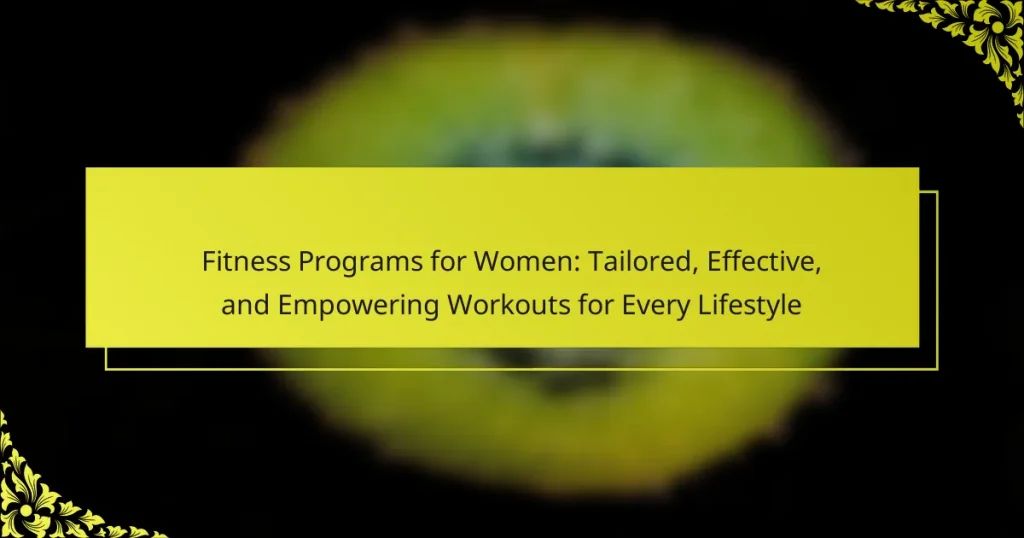 Fitness Programs for Women: Tailored, Effective, and Empowering Workouts for Every Lifestyle